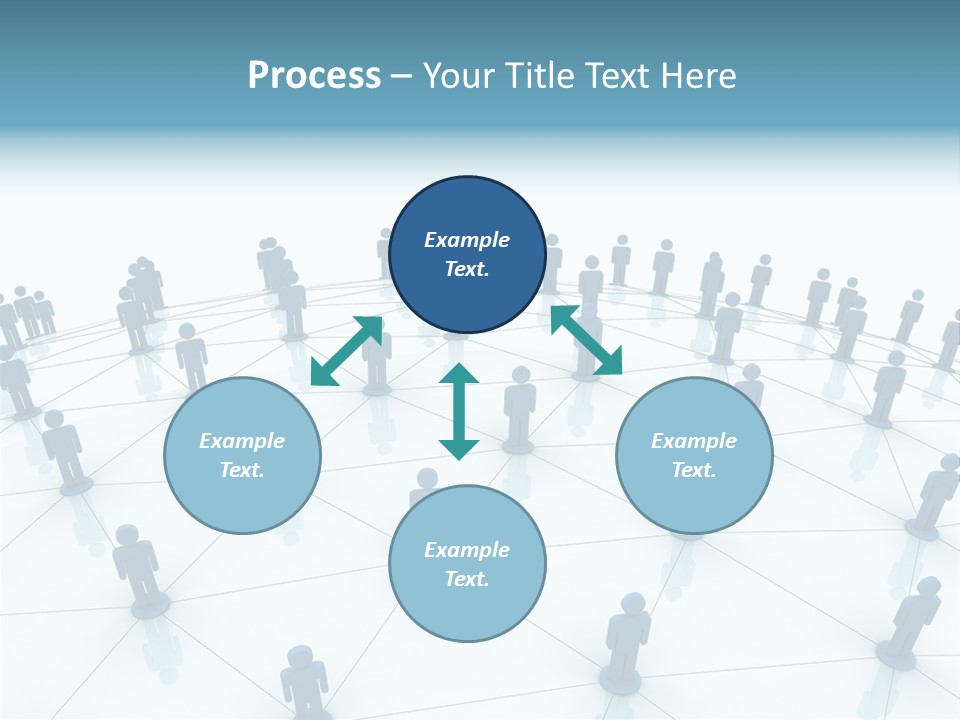 Process – Your Title Text Here

Example Text.

Example Text.

Example Text.

Example Text.